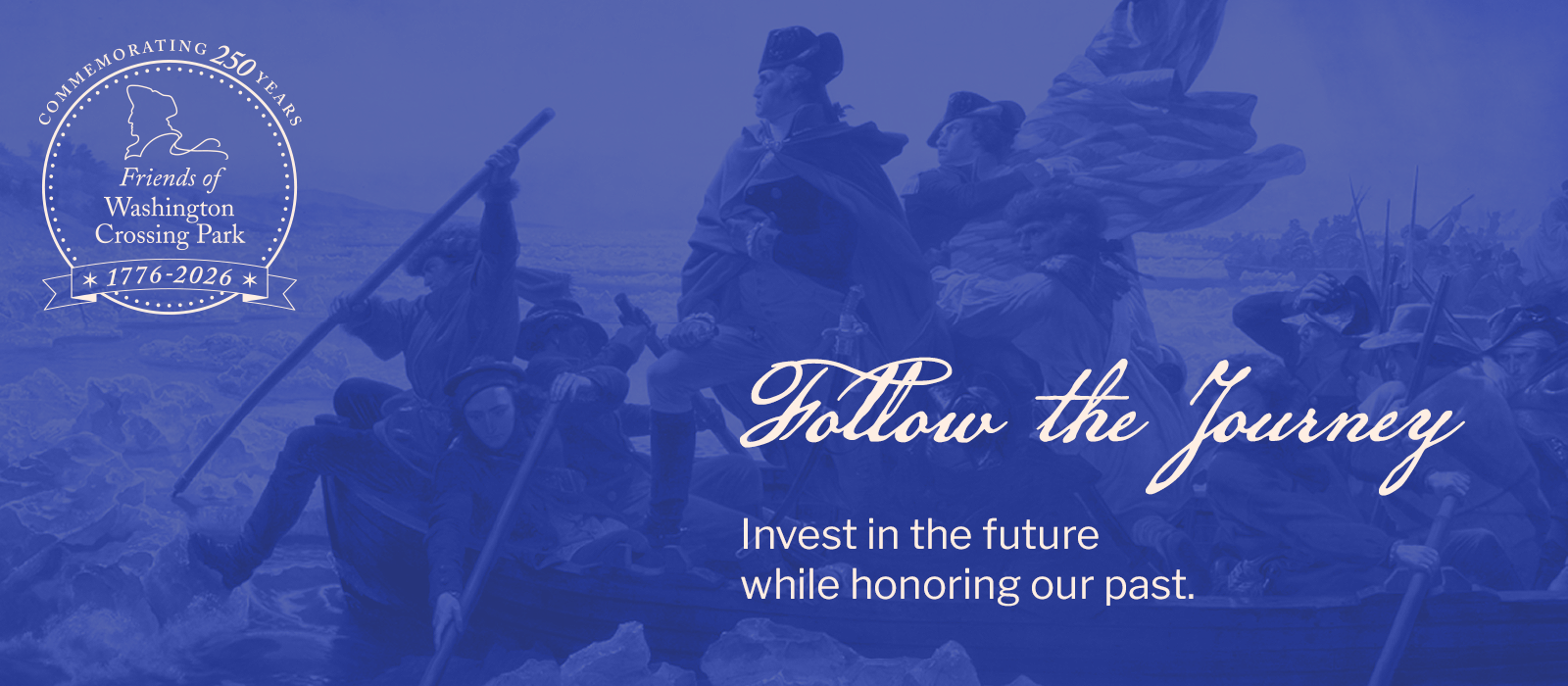 COMMEMORATING 250 YEARS

Friends of Washington Crossing Park

1776-2026

Follow the Journey

Invest in the future while honoring our past.